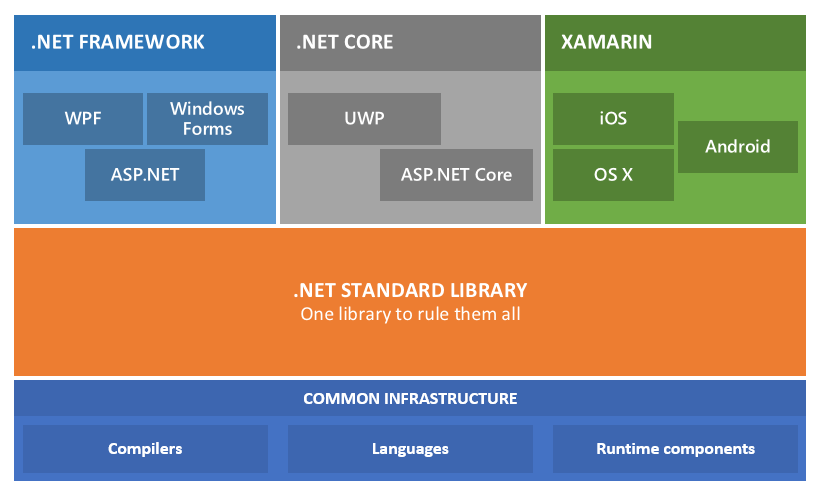 .NET FRAMEWORK

WPF

Windows Forms

ASP.NET

.NET CORE

UWP

ASP.NET Core

XAMARIN

iOS

OS X

Android

.NET STANDARD LIBRARY
One library to rule them all

COMMON INFRASTRUCTURE

Compilers

Languages

Runtime components